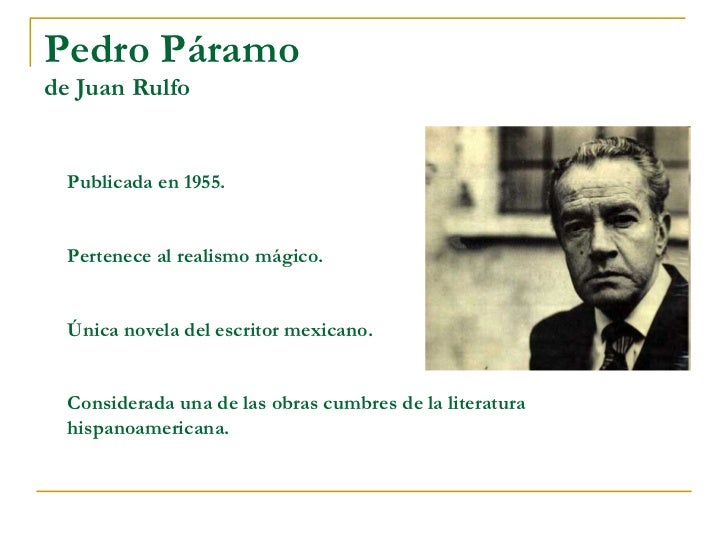 Pedro Páramo
de Juan Rulfo

Publicada en 1955.

Pertenece al realismo mágico.

Única novela del escritor mexicano.

Considerada una de las obras cumbres de la literatura hispanoamericana.